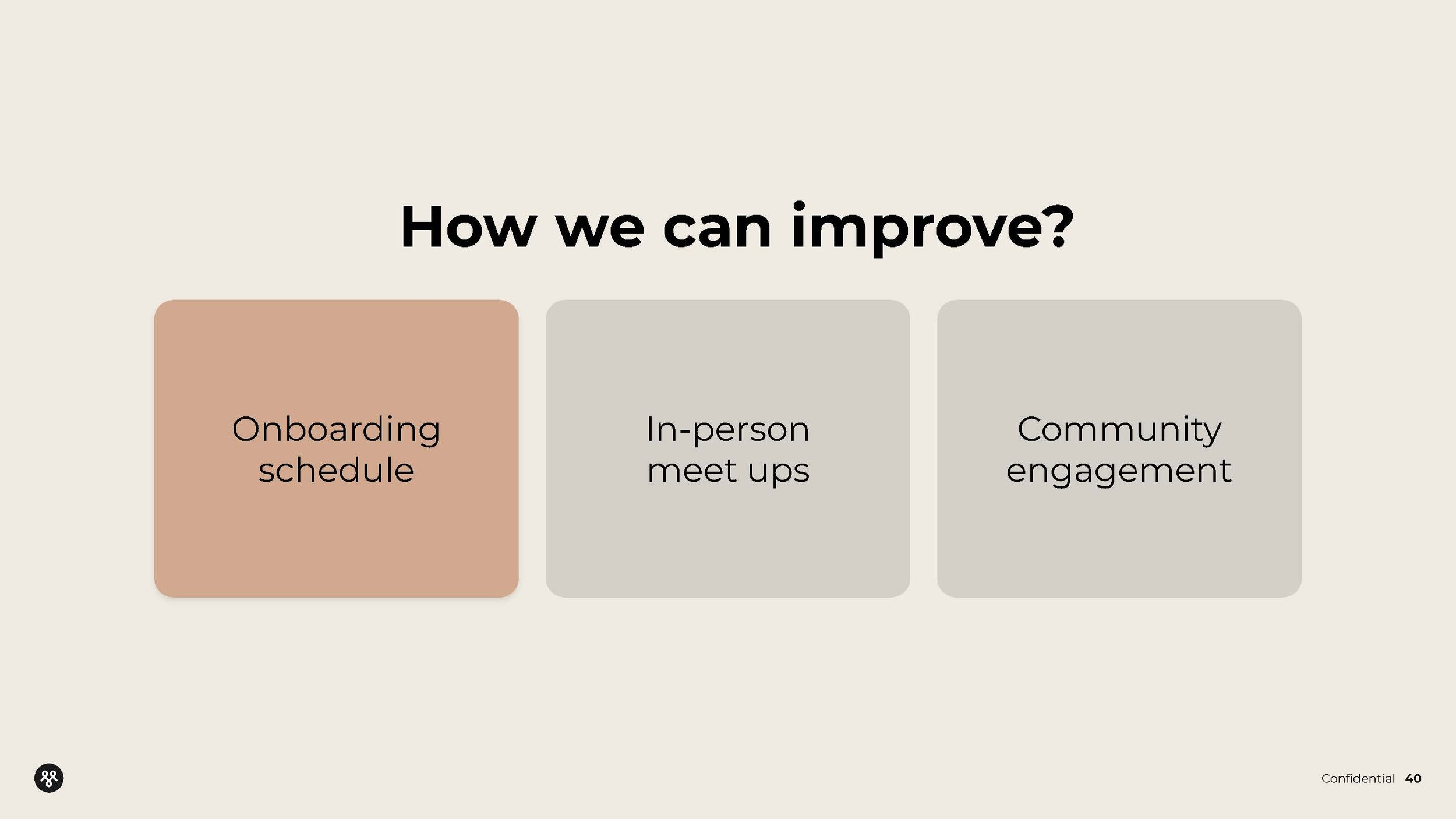 How we can improve?

Onboarding schedule

In-person meet ups

Community engagement

Confidential 40